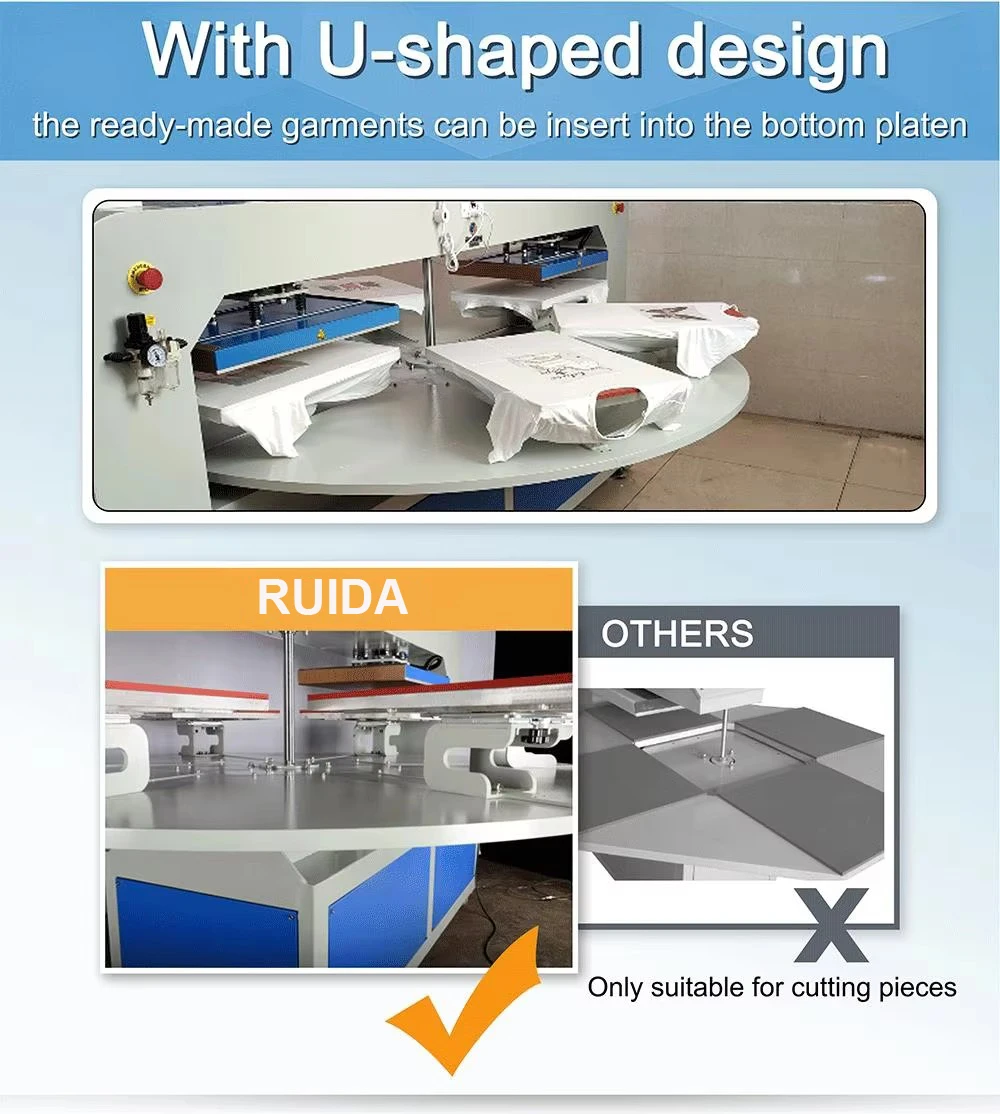 With U-shaped design

the ready-made garments can be insert into the bottom platen

RUIDA

OTHERS

X

Only suitable for cutting pieces